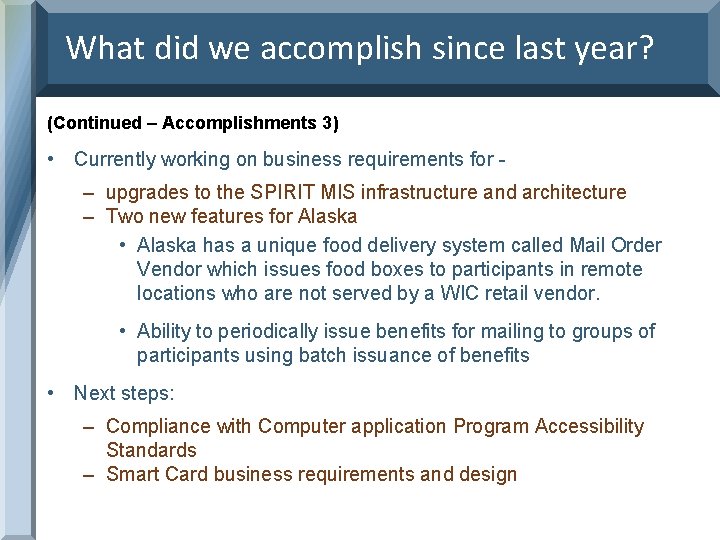 What did we accomplish since last year?

(Continued – Accomplishments 3)

• Currently working on business requirements for -

– upgrades to the SPIRIT MIS infrastructure and architecture
– Two new features for Alaska

• Alaska has a unique food delivery system called Mail Order Vendor which issues food boxes to participants in remote locations who are not served by a WIC retail vendor.

• Ability to periodically issue benefits for mailing to groups of participants using batch issuance of benefits

• Next steps:

– Compliance with Computer application Program Accessibility Standards
– Smart Card business requirements and design